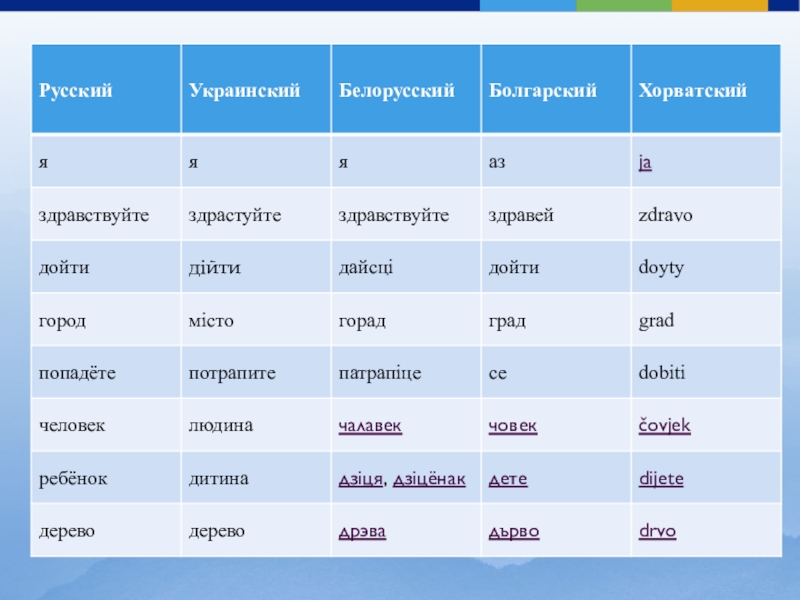 | Русский | Украинский | Белорусский | Болгарский | Хорватский |
|---|---|---|---|---|
| я | я | я | аз | ja |
| здравствуйте | здрастуйте | здравствуйте | здравей | zdravo |
| дойти | дійти | дайсці | дойти | doyty |
| город | місто | горад | град | grad |
| попадёте | потрапите | патрапіце | се | dobiti |
| человек | людина | чалавек | човек | čovjek |
| ребёнок | дитина | дзіця, дзіцёнак | дете | dijete |
| дерево | дерево | дрэва | дърво | drvo |